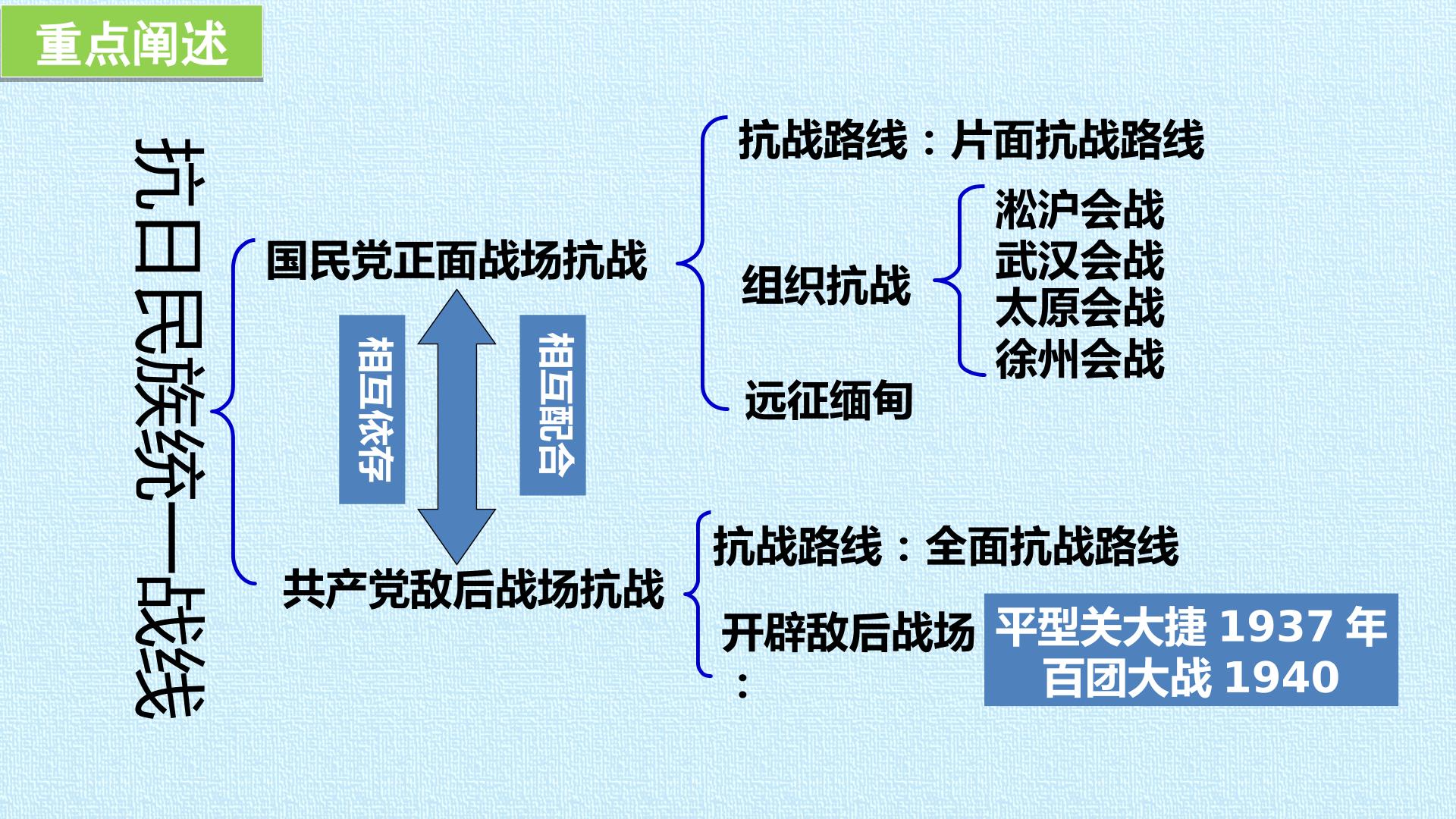 重点阐述

抗日民族统一战线

国民党正面战场抗战

相互依存

相互配合

共产党敌后战场抗战

抗战路线：片面抗战路线

组织抗战

淞沪会战
武汉会战
太原会战
徐州会战

远征缅甸

抗战路线：全面抗战路线

开辟敌后战场：

平型关大捷1937年
百团大战1940